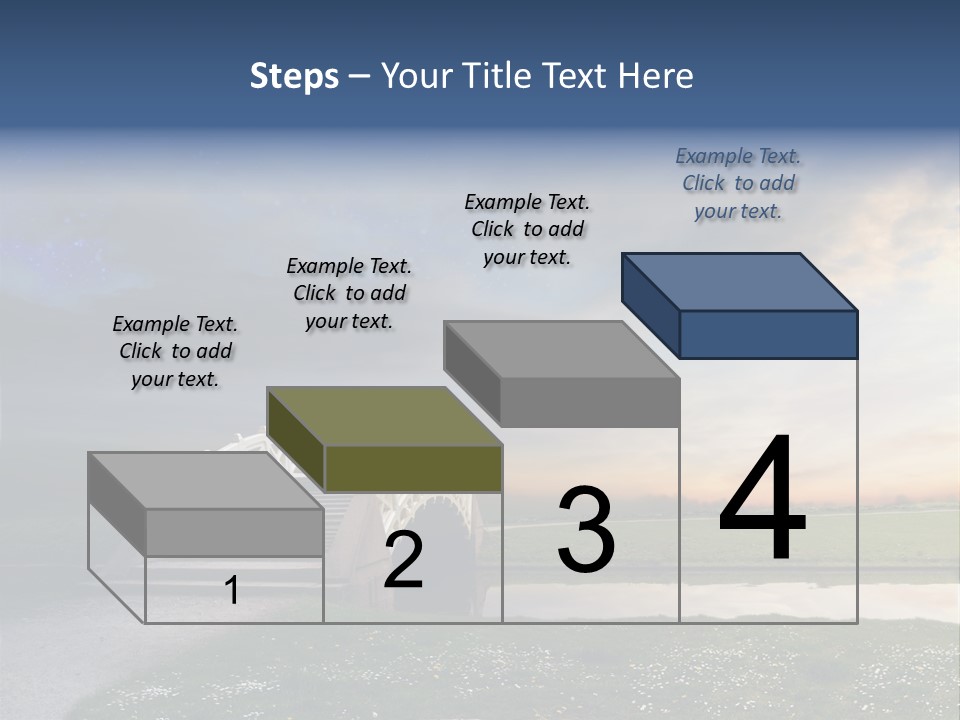 Steps – Your Title Text Here

Example Text. Click to add your text.

Example Text. Click to add your text.

Example Text. Click to add your text.

Example Text. Click to add your text.

1

2

3

4